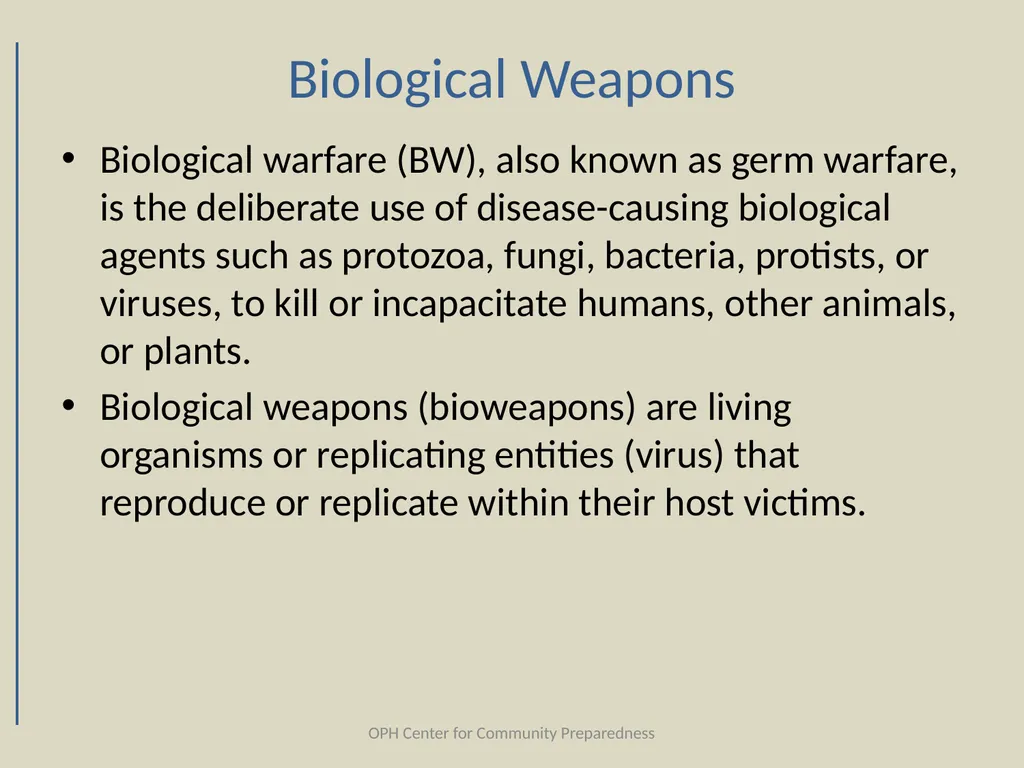 Biological Weapons

• Biological warfare (BW), also known as germ warfare, is the deliberate use of disease-causing biological agents such as protozoa, fungi, bacteria, protists, or viruses, to kill or incapacitate humans, other animals, or plants.

• Biological weapons (bioweapons) are living organisms or replicating entities (virus) that reproduce or replicate within their host victims.

OPH Center for Community Preparedness